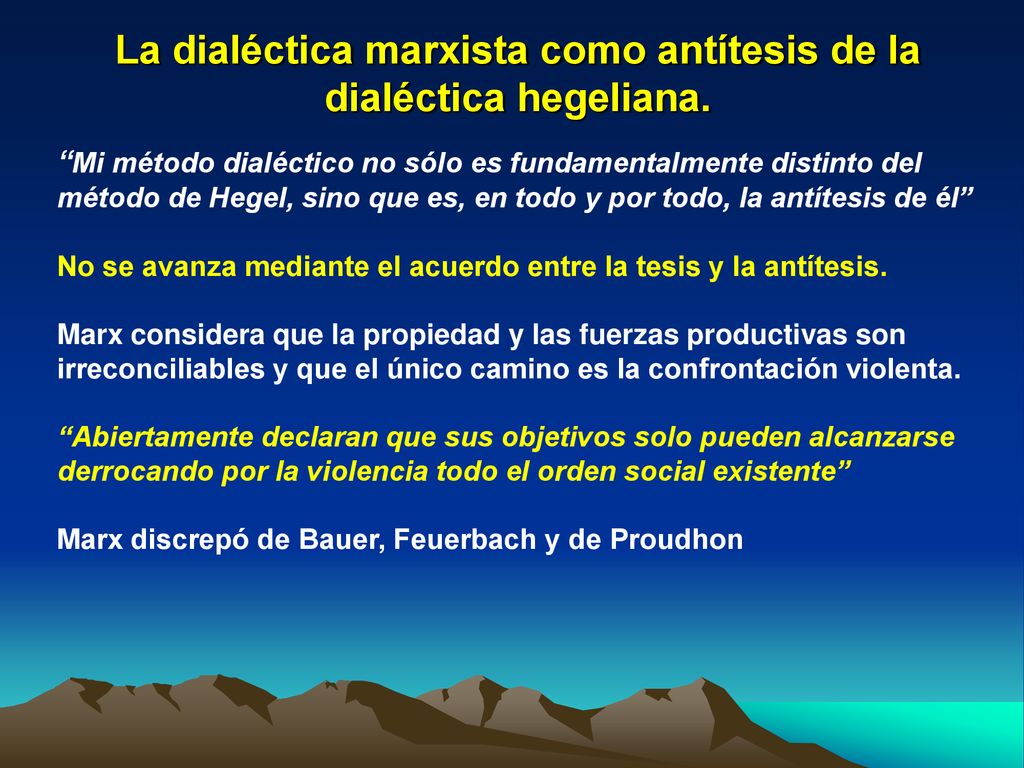 La dialéctica marxista como antítesis de la dialéctica hegeliana.

“Mi método dialéctico no sólo es fundamentalmente distinto del método de Hegel, sino que es, en todo y por todo, la antítesis de él”

No se avanza mediante el acuerdo entre la tesis y la antítesis.

Marx considera que la propiedad y las fuerzas productivas son irreconciliables y que el único camino es la confrontación violenta.

“Abiertamente declaran que sus objetivos solo pueden alcanzarse derrocando por la violencia todo el orden social existente”

Marx discrepó de Bauer, Feuerbach y de Proudhon